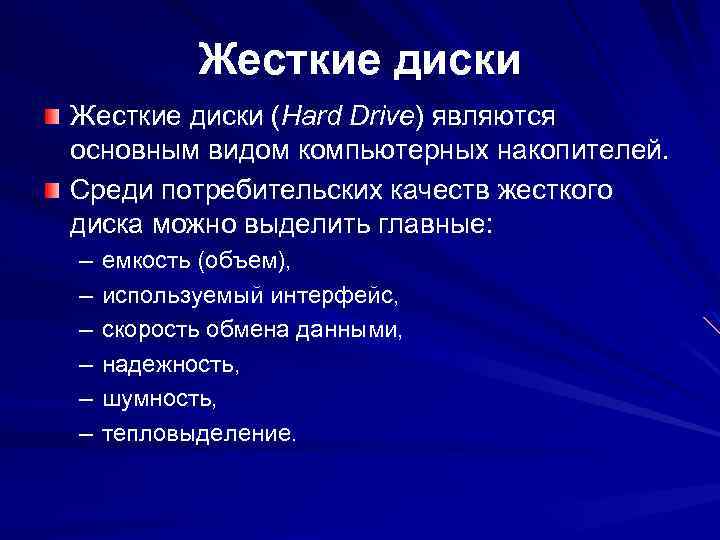 Жесткие диски

Жесткие диски (Hard Drive) являются основным видом компьютерных накопителей.

Среди потребительских качеств жесткого диска можно выделить главные:

– емкость (объем),
– используемый интерфейс,
– скорость обмена данными,
– надежность,
– шумность,
– тепловыделение.